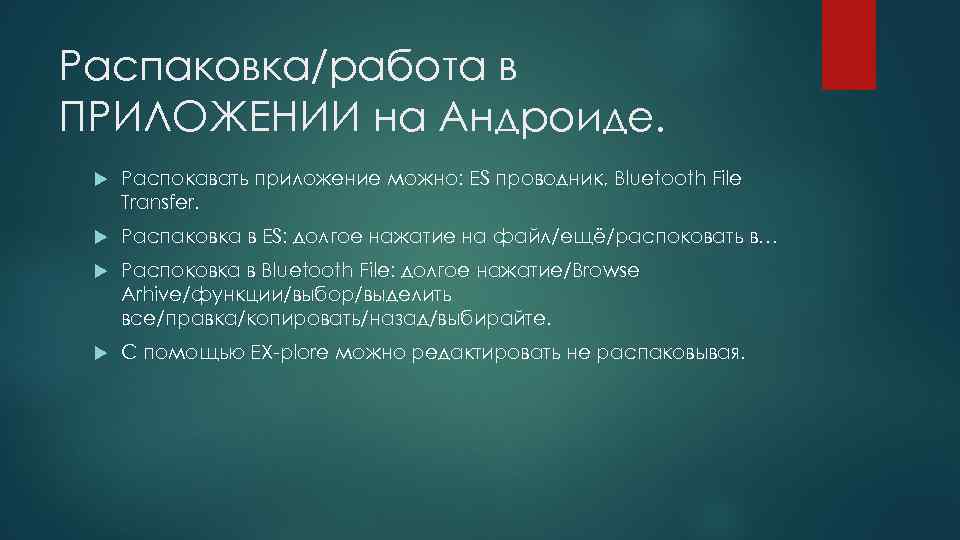 Распаковка/работа в ПРИЛОЖЕНИИ на Андроиде.

Распокавать приложение можно: ES проводник, Bluetooth File Transfer.

Распаковка в ES: долгое нажатие на файл/ещё/распоковать в…

Распоковка в Bluetooth File: долгое нажатие/Browse Arhive/функции/выбор/выделить все/правка/копировать/назад/выбирайте.

С помощью EX-plore можно редактировать не распаковывая.